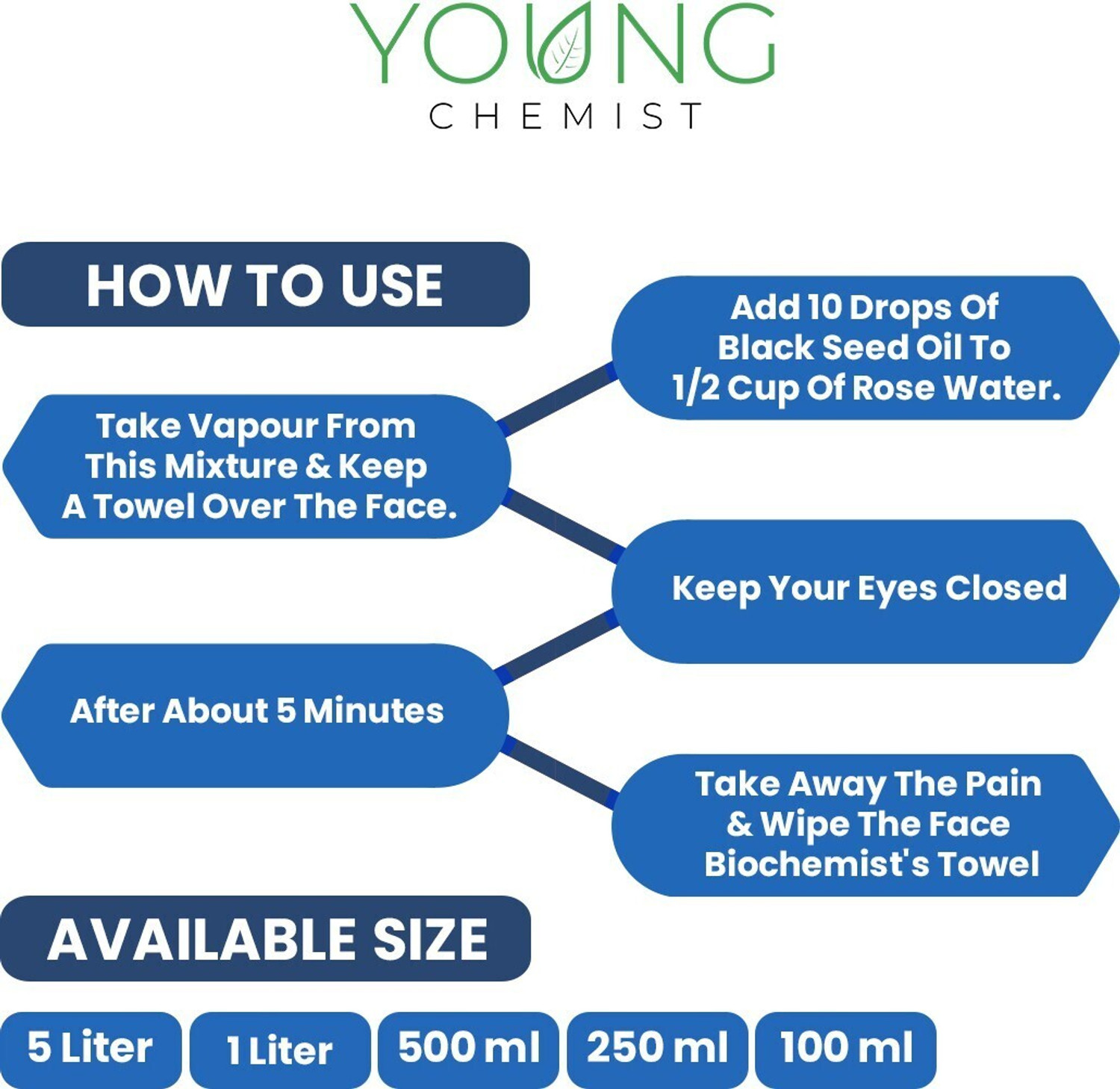 YOUNG
CHEMIST

HOW TO USE

Add 10 Drops Of Black Seed Oil To 1/2 Cup Of Rose Water.

Take Vapour From This Mixture & Keep A Towel Over The Face.

Keep Your Eyes Closed

After About 5 Minutes

Take Away The Pain & Wipe The Face Biochemist's Towel

AVAILABLE SIZE

5 Liter

1 Liter

500 ml

250 ml

100 ml